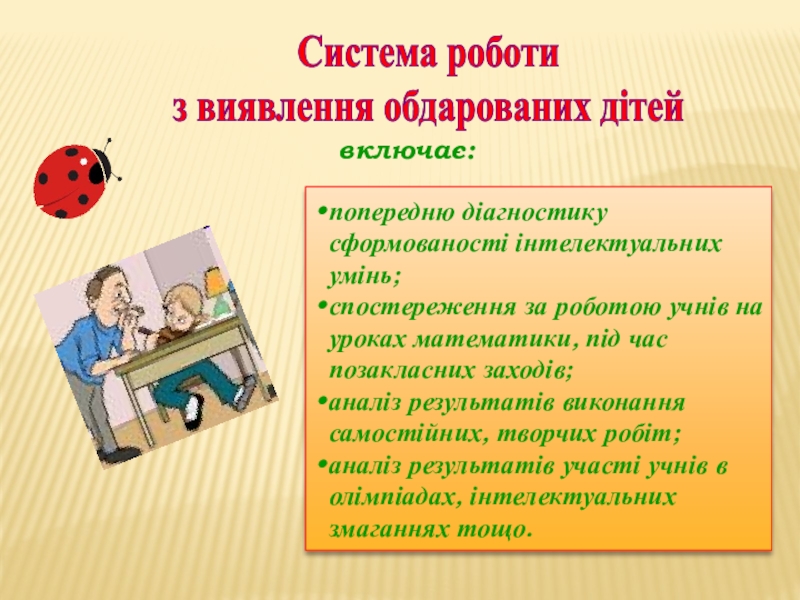 Система роботи
з виявлення обдарованих дітей
включає:

•попередню діагностику сформованості інтелектуальних умінь;
•спостереження за роботою учнів на уроках математики, під час позакласних заходів;
•аналіз результатів виконання самостійних, творчих робіт;
•аналіз результатів участі учнів в олімпіадах, інтелектуальних змаганнях тощо.